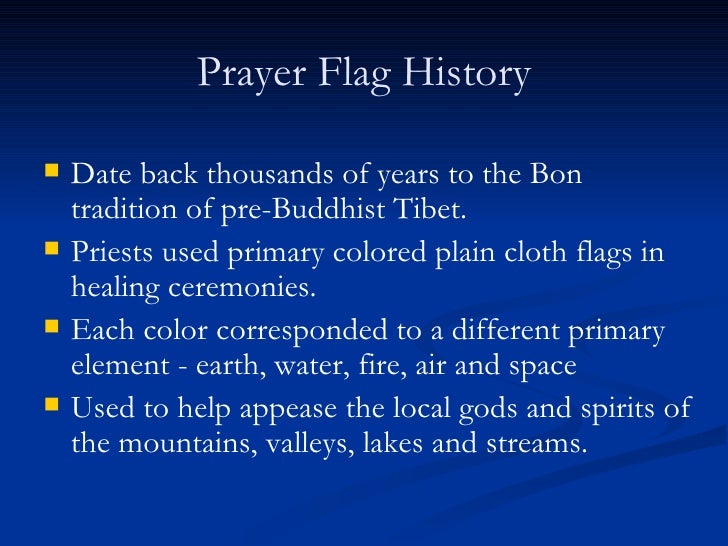 Prayer Flag History

- Date back thousands of years to the Bon tradition of pre-Buddhist Tibet.
- Priests used primary colored plain cloth flags in healing ceremonies.
- Each color corresponded to a different primary element - earth, water, fire, air and space
- Used to help appease the local gods and spirits of the mountains, valleys, lakes and streams.